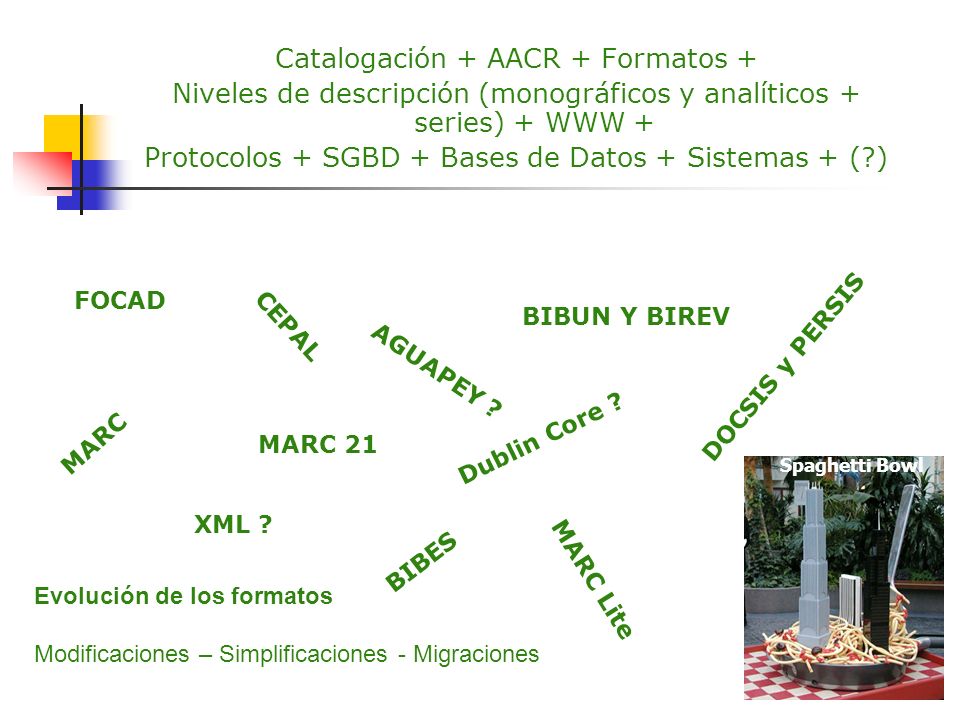 Catalogación + AACR + Formatos +
Niveles de descripción (monográficos y analíticos + series) + WWW +
Protocolos + SGBD + Bases de Datos + Sistemas + (?)

FOCAD

CEPAL

AGUAPEY ?

BIBUN Y BIREV

DOCSIS y PERSIS

MARC

MARC 21

Dublin Core ?

XML ?

BIBES

MARC Lite

Spaghetti Bowl

Evolución de los formatos

Modificaciones – Simplificaciones - Migraciones